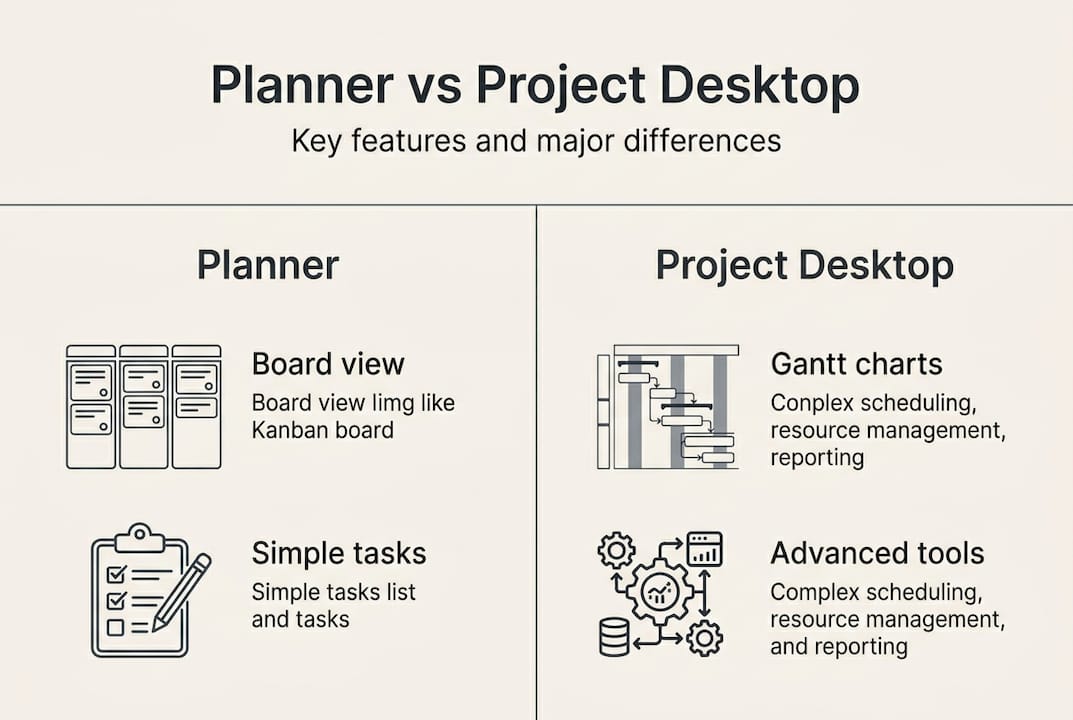 Planner vs Project Desktop

Key features and major differences

Planner

Board view

Board view limg like Kanban board

Simple tasks

Simple tasks list and tasks

Project Desktop

Gantt charts

Conplex scheduling, resource management, reporting

Advanced tools

Complex scheduling, resource management, and reporting